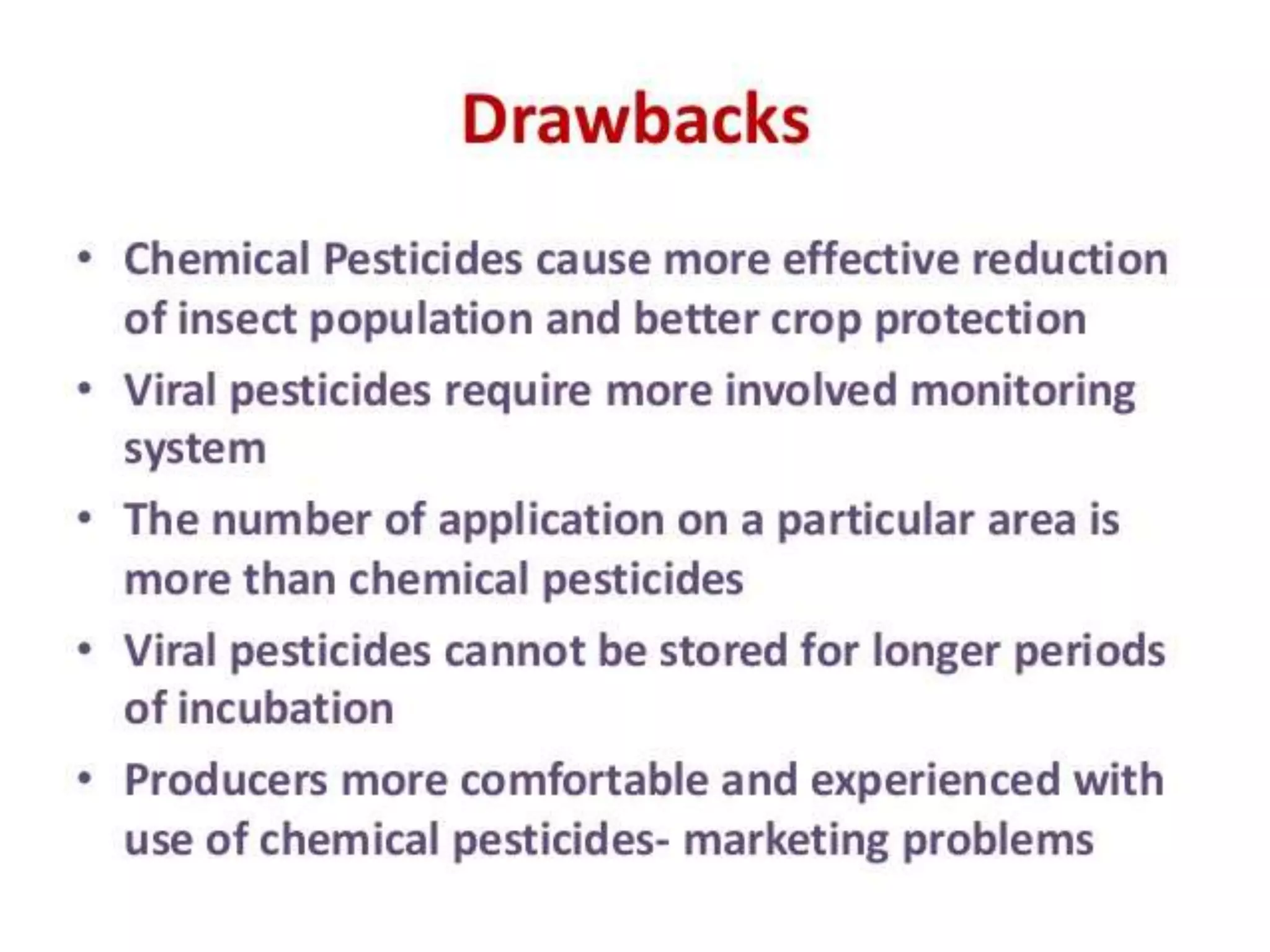 Drawbacks

• Chemical Pesticides cause more effective reduction of insect population and better crop protection
• Viral pesticides require more involved monitoring system
• The number of application on a particular area is more than chemical pesticides
• Viral pesticides cannot be stored for longer periods of incubation
• Producers more comfortable and experienced with use of chemical pesticides- marketing problems